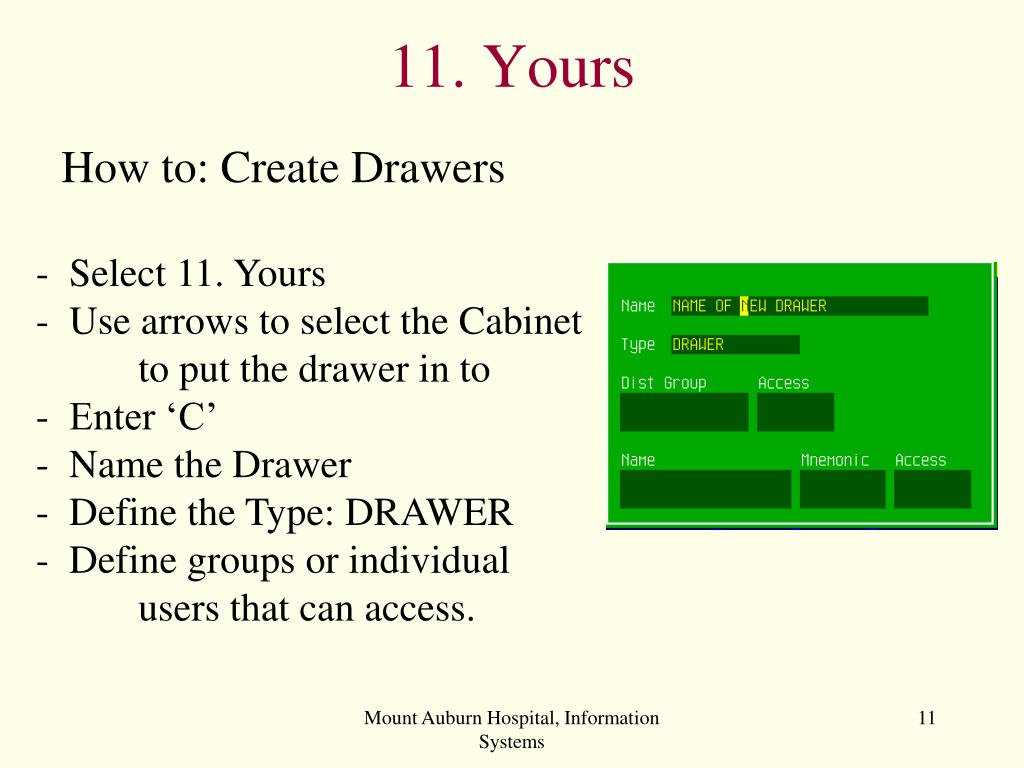 11. Yours

How to: Create Drawers

- Select 11. Yours
- Use arrows to select the Cabinet to put the drawer in to
- Enter ‘C’
- Name the Drawer
- Define the Type: DRAWER
- Define groups or individual users that can access.

Name NAME OF NEW DRAWER
Type DRAWER
Dist Group Access
Name Mnemonic Access

Mount Auburn Hospital, Information Systems

11